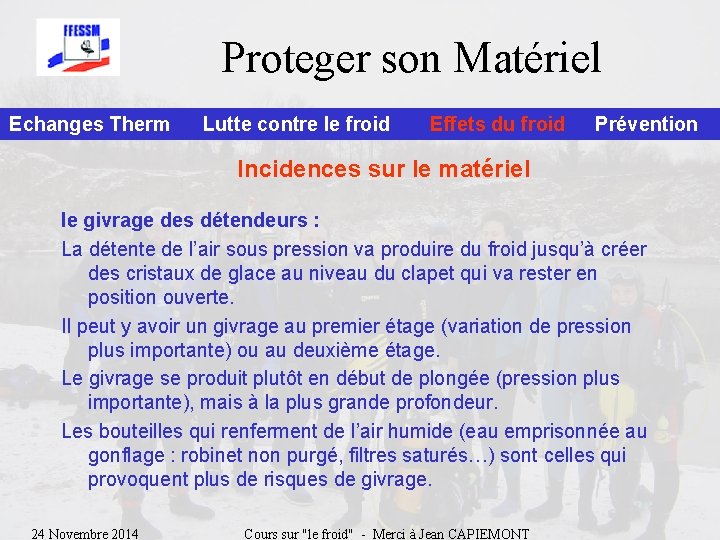 FFESSM

Proteger son Matériel

Echanges Therm    Lutte contre le froid    Effets du froid    Prévention

Incidences sur le matériel

le givrage des détendeurs :

La détente de l'air sous pression va produire du froid jusqu'à créer des cristaux de glace au niveau du clapet qui va rester en position ouverte.

Il peut y avoir un givrage au premier étage (variation de pression plus importante) ou au deuxième étage.

Le givrage se produit plutôt en début de plongée (pression plus importante), mais à la plus grande profondeur.

Les bouteilles qui renferment de l'air humide (eau emprisonnée au gonflage : robinet non purgé, filtres saturés…) sont celles qui provoquent plus de risques de givrage.

24 Novembre 2014    Cours sur "le froid" - Merci à Jean CAPIEMONT